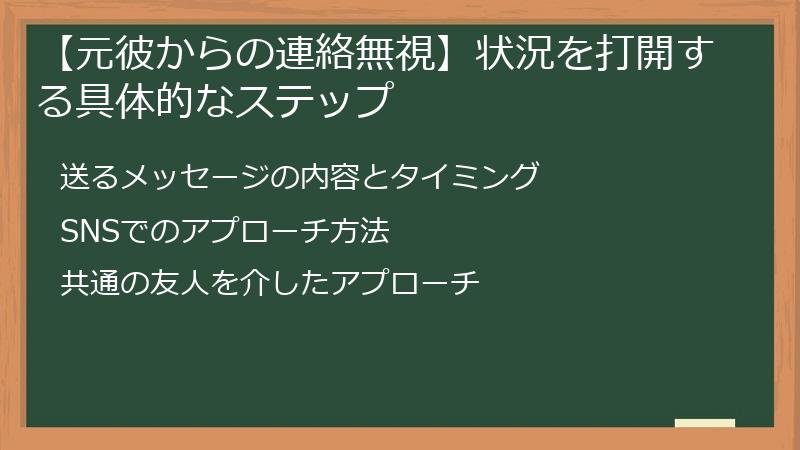 【元彼からの連絡無視】状況を打開する具体的なステップ

送るメッセージの内容とタイミング

SNSでのアプローチ方法

共通の友人を介したアプローチ